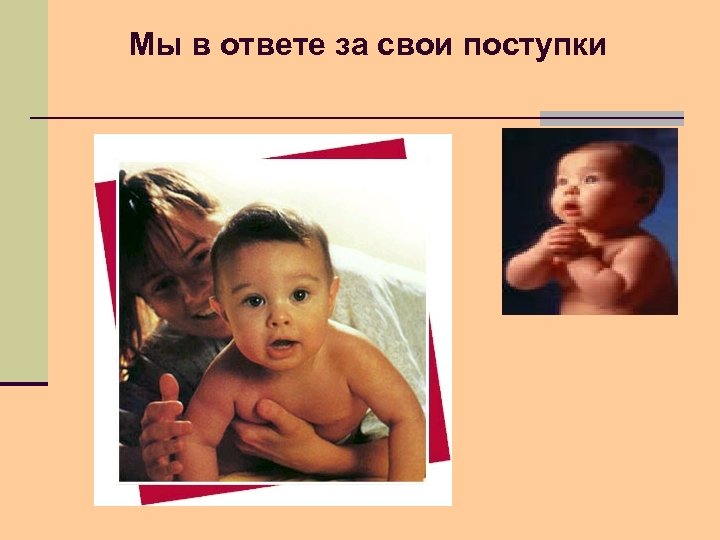 Мы в ответе за свои поступки